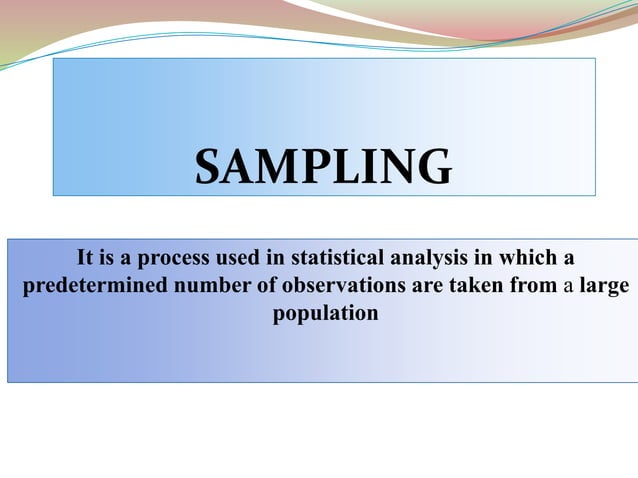 SAMPLING

It is a process used in statistical analysis in which a predetermined number of observations are taken from a large population